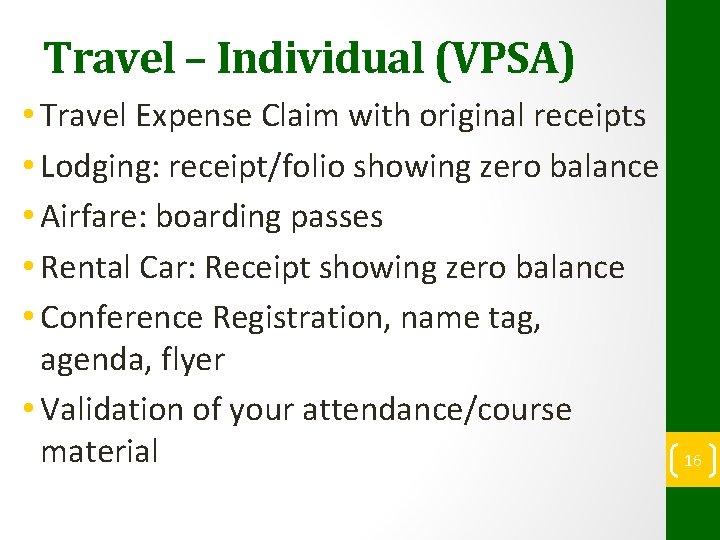 Travel – Individual (VPSA)

• Travel Expense Claim with original receipts
• Lodging: receipt/folio showing zero balance
• Airfare: boarding passes
• Rental Car: Receipt showing zero balance
• Conference Registration, name tag, agenda, flyer
• Validation of your attendance/course material

16